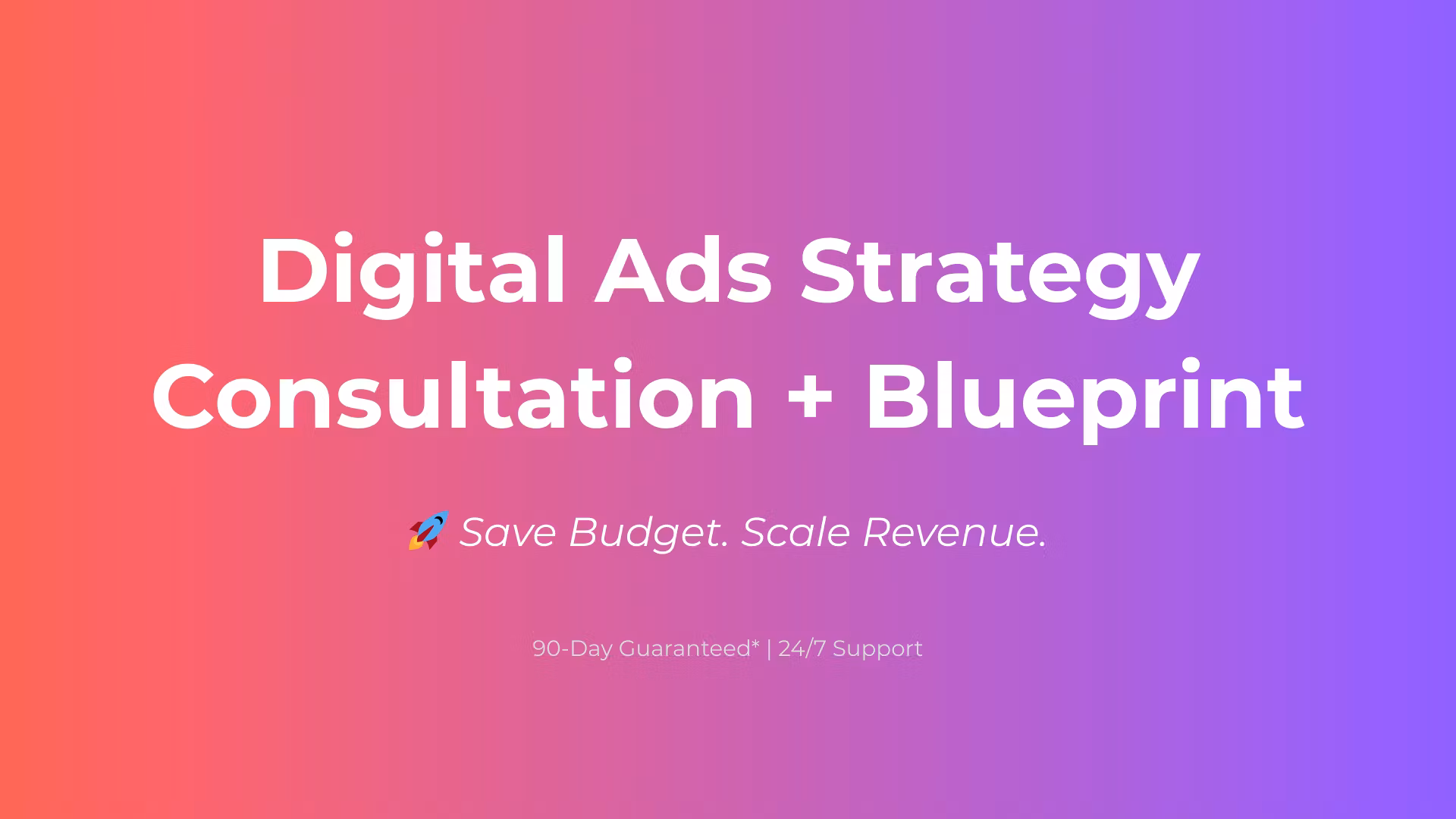 Digital Ads Strategy Consultation + Blueprint

🚀 Save Budget. Scale Revenue.

90-Day Guaranteed* | 24/7 Support